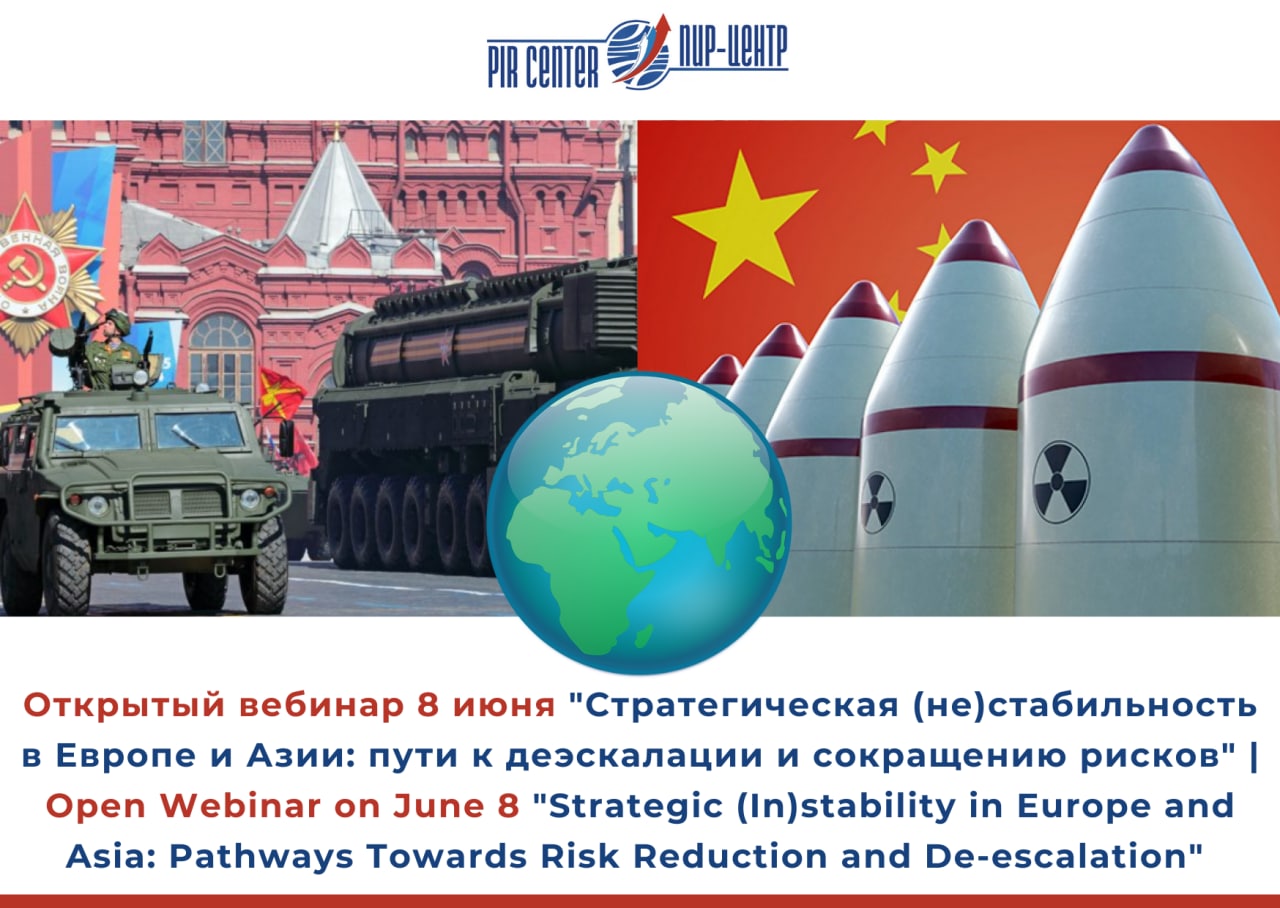 PIR CENTER ПИР-ЦЕНТР

Открытый вебинар 8 июня "Стратегическая (не)стабильность в Европе и Азии: пути к деэскалации и сокращению рисков" | Open Webinar on June 8 "Strategic (In)stability in Europe and Asia: Pathways Towards Risk Reduction and De-escalation"